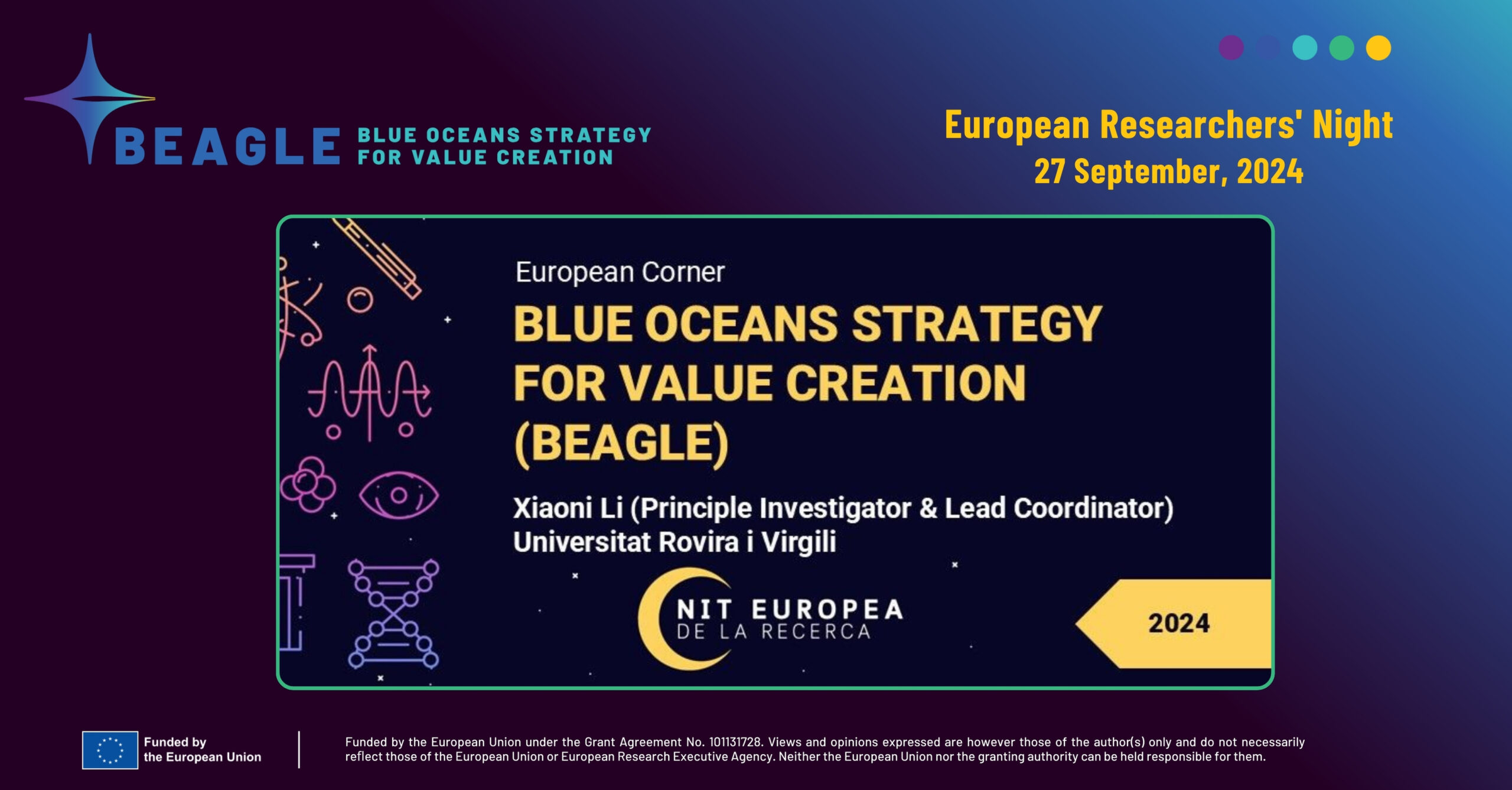 BEAGLE BLUE OCEANS STRATEGY FOR VALUE CREATION

European Researchers' Night
27 September, 2024

European Corner

BLUE OCEANS STRATEGY FOR VALUE CREATION (BEAGLE)

Xiaoni Li (Principle Investigator & Lead Coordinator)
Universitat Rovira i Virgili

NIT EUROPEA DE LA RECERCA

2024

Funded by the European Union

Funded by the European Union under the Grant Agreement No. 101131728. Views and opinions expressed are however those of the author(s) only and do not necessarily reflect those of the European Union or European Research Executive Agency. Neither the European Union nor the granting authority can be held responsible for them.